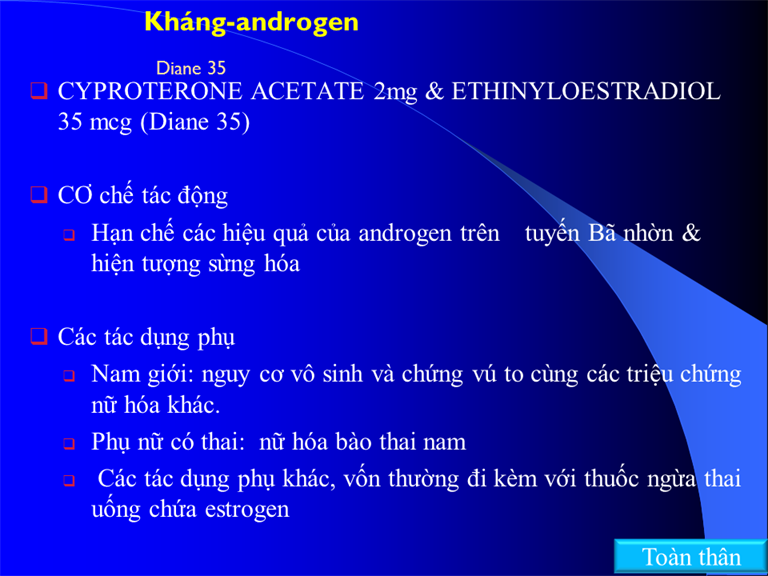 Kháng-androgen

Diane 35

CYPROTERONE ACETATE 2mg & ETHINYLOESTRADIOL 35 mcg (Diane 35)

CƠ chế tác động

Hạn chế các hiệu quả của androgen trên tuyến Bã nhờn & hiện tượng sừng hóa

Các tác dụng phụ

Nam giới: nguy cơ vô sinh và chứng vú to cùng các triệu chứng nữ hóa khác.

Phụ nữ có thai: nữ hóa bào thai nam

Các tác dụng phụ khác, vốn thường đi kèm với thuốc ngừa thai uống chứa estrogen

Toàn thân